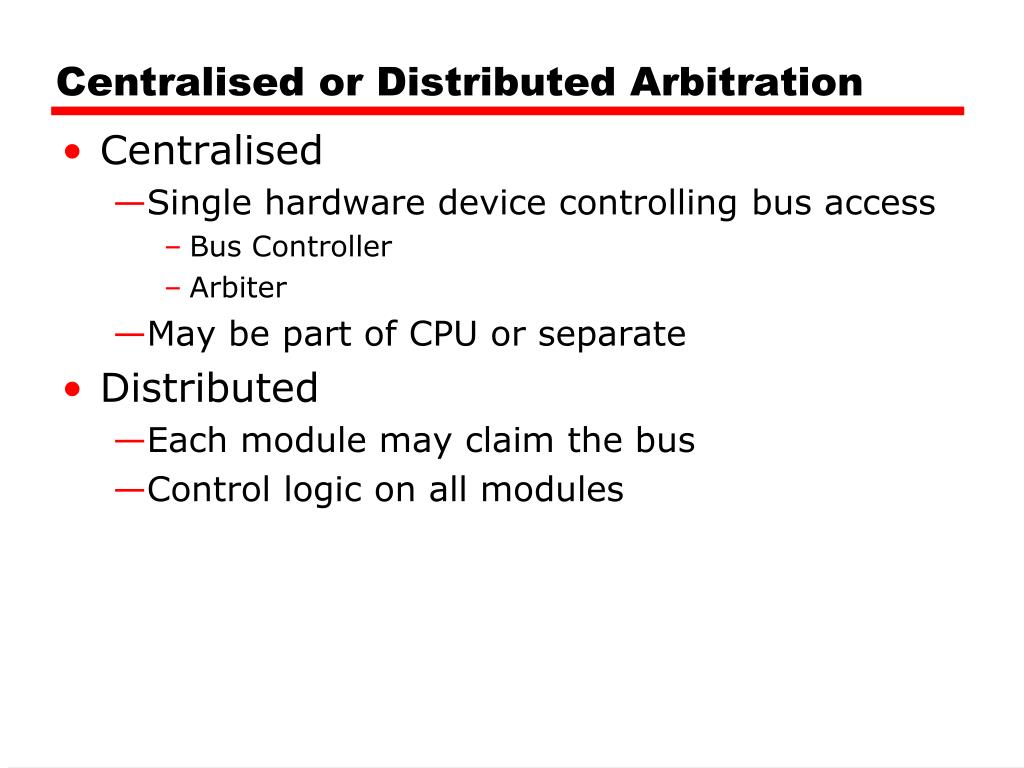 Centralised or Distributed Arbitration

• Centralised
—Single hardware device controlling bus access
– Bus Controller
– Arbiter
—May be part of CPU or separate
• Distributed
—Each module may claim the bus
—Control logic on all modules